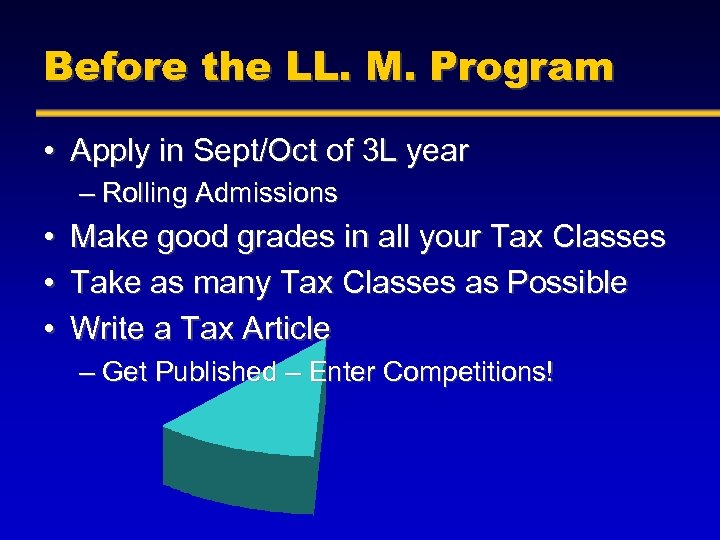 Before the LL. M. Program

• Apply in Sept/Oct of 3L year
– Rolling Admissions
• Make good grades in all your Tax Classes
• Take as many Tax Classes as Possible
• Write a Tax Article
– Get Published – Enter Competitions!